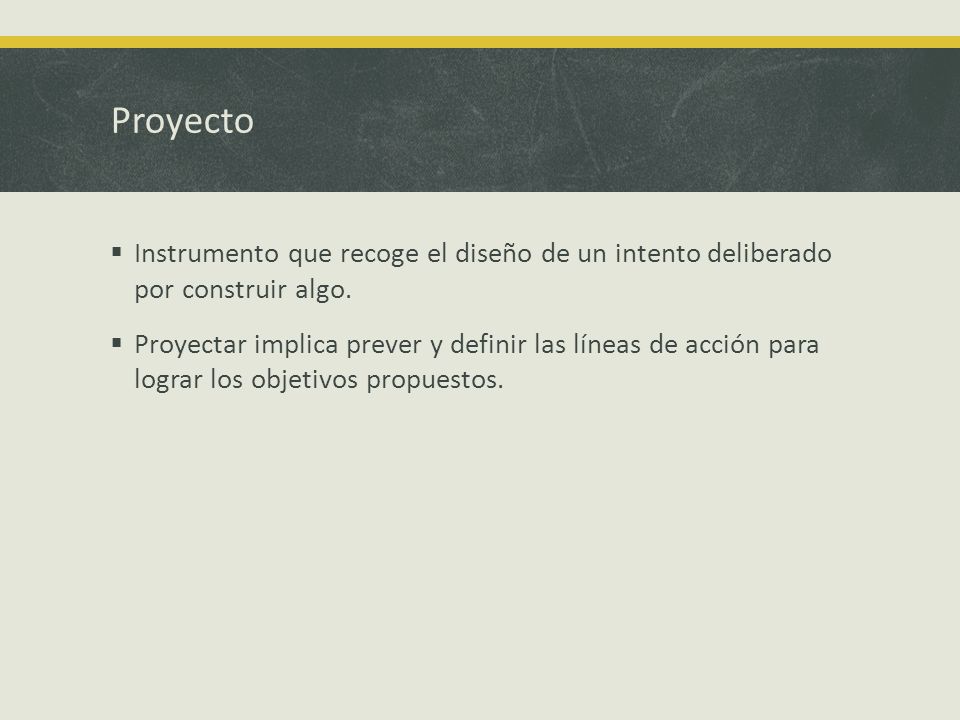 Proyecto

▪ Instrumento que recoge el diseño de un intento deliberado por construir algo.

▪ Proyectar implica prever y definir las líneas de acción para lograr los objetivos propuestos.